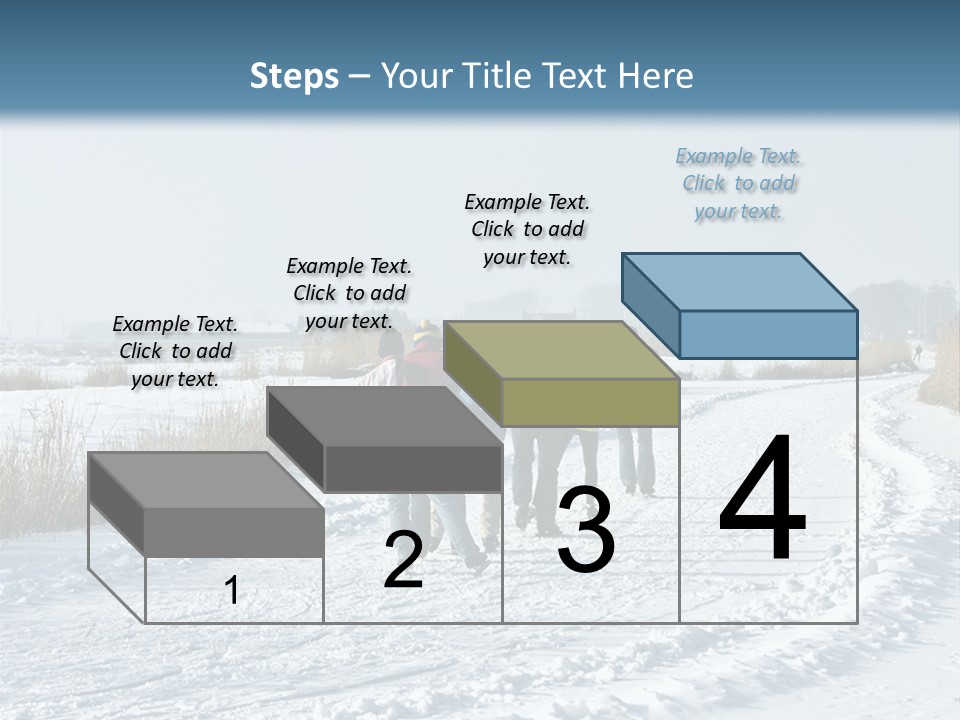 Steps – Your Title Text Here

Example Text. Click to add your text.

Example Text. Click to add your text.

Example Text. Click to add your text.

Example Text. Click to add your text.

1

2

3

4